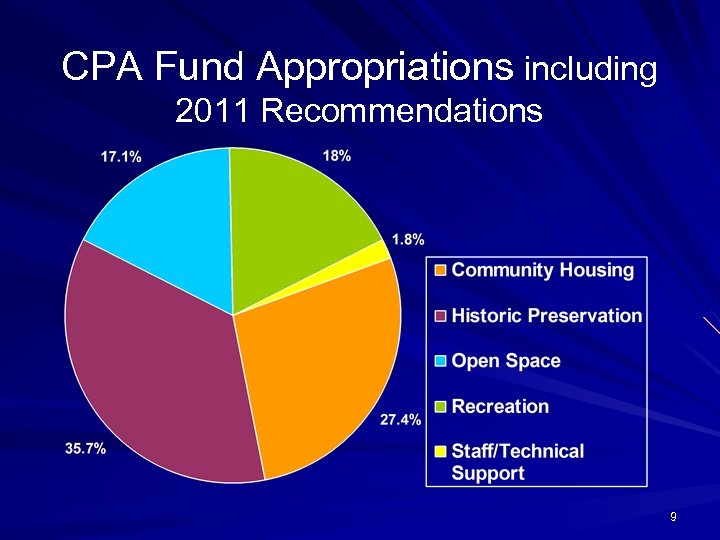 CPA Fund Appropriations including 2011 Recommendations

17.1%

18%

1.8%

27.4%

35.7%

Community Housing

Historic Preservation

Open Space

Recreation

Staff/Technical Support

9